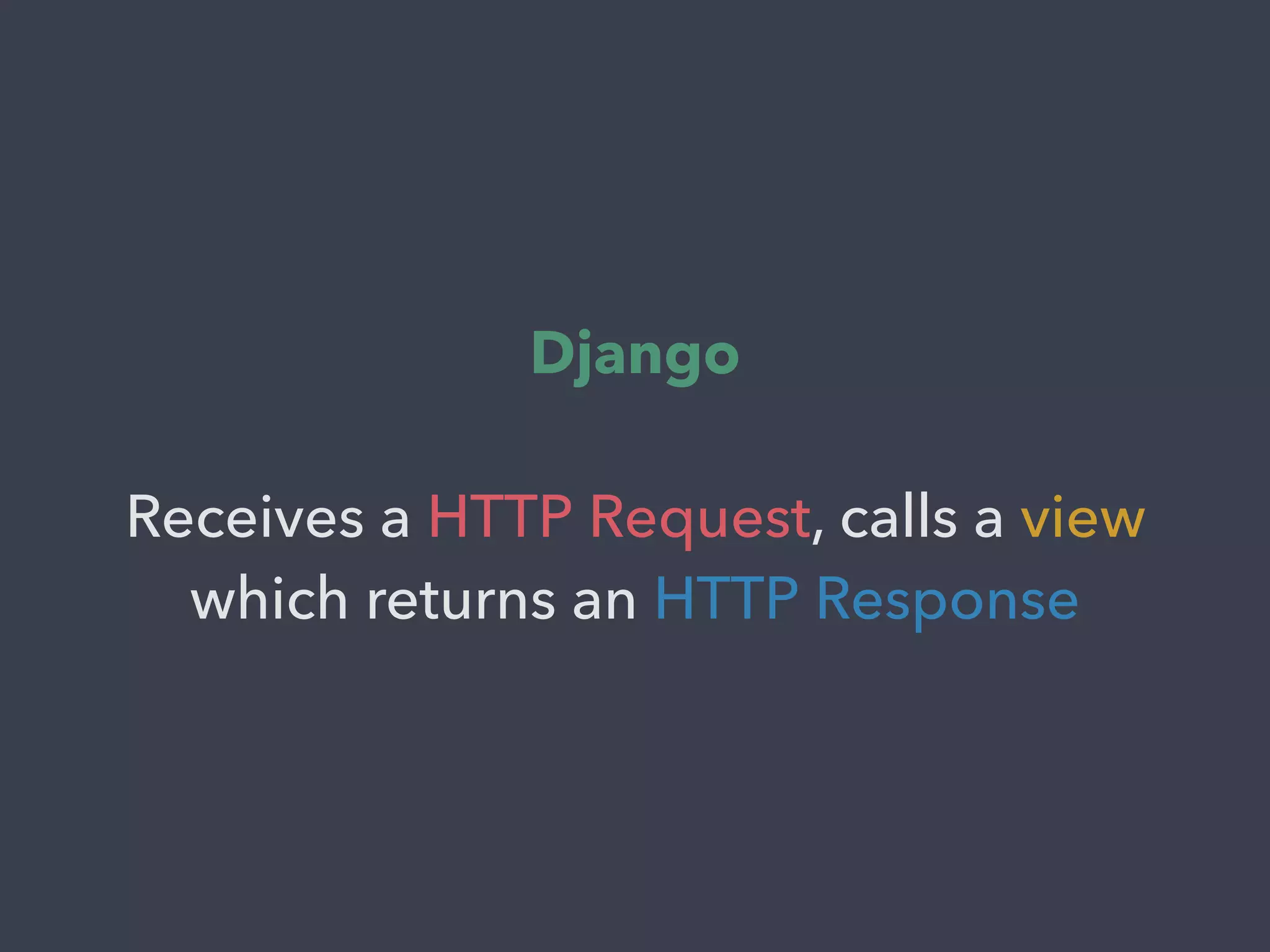 Django

Receives a HTTP Request, calls a view which returns an HTTP Response